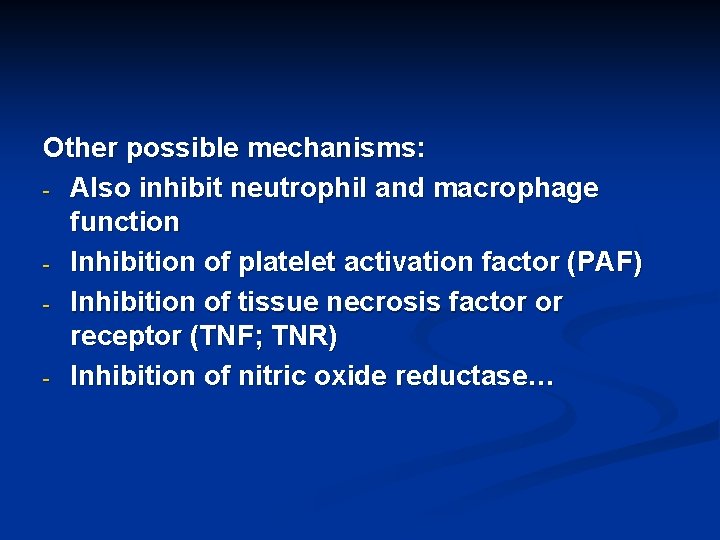 Other possible mechanisms:

- Also inhibit neutrophil and macrophage function
- Inhibition of platelet activation factor (PAF)
- Inhibition of tissue necrosis factor or receptor (TNF; TNR)
- Inhibition of nitric oxide reductase…